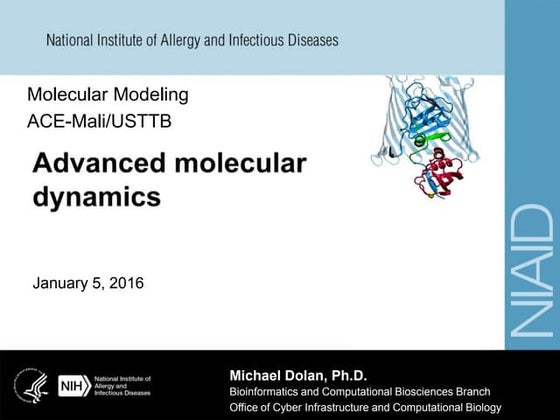 National Institute of Allergy and Infectious Diseases

Molecular Modeling
ACE-Mali/USTTB

Advanced molecular dynamics

January 5, 2016

NIAID

NIH National Institute of Allergy and Infectious Diseases

Michael Dolan, Ph.D.
Bioinformatics and Computational Biosciences Branch
Office of Cyber Infrastructure and Computational Biology